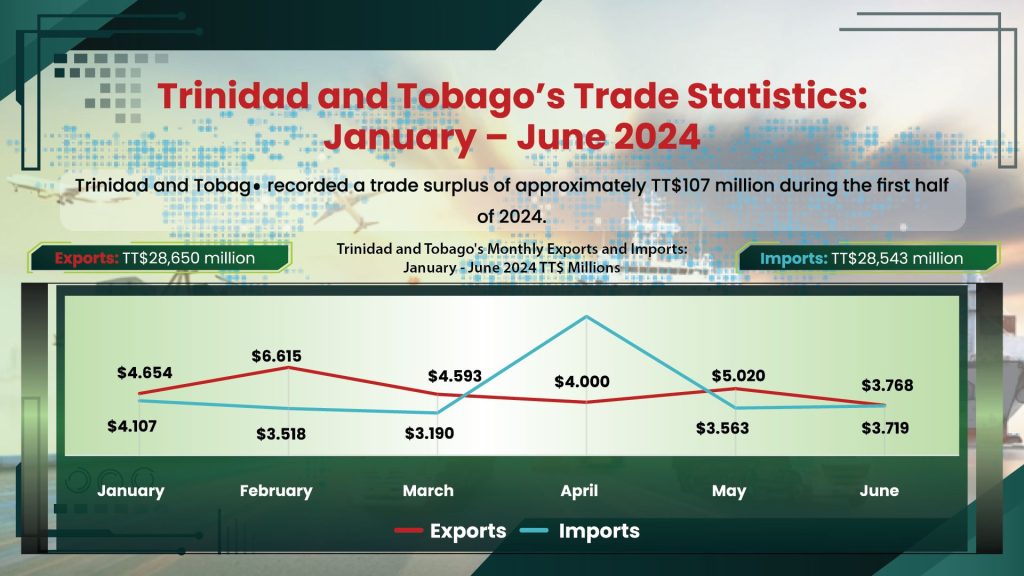 Trinidad and Tobago's Trade Statistics: January – June 2024

Trinidad and Tobag• recorded a trade surplus of approximately TT$107 million during the first half of 2024.

Exports: TT$28,650 million

Trinidad and Tobago's Monthly Exports and Imports: January - June 2024 TT$ Millions

Imports: TT$28,543 million

$4.654
$6.615
$4.593
$4.000
$5.020
$3.768
$4.107
$3.518
$3.190
$3.563
$3.719

January
February
March
April
May
June

Exports
Imports